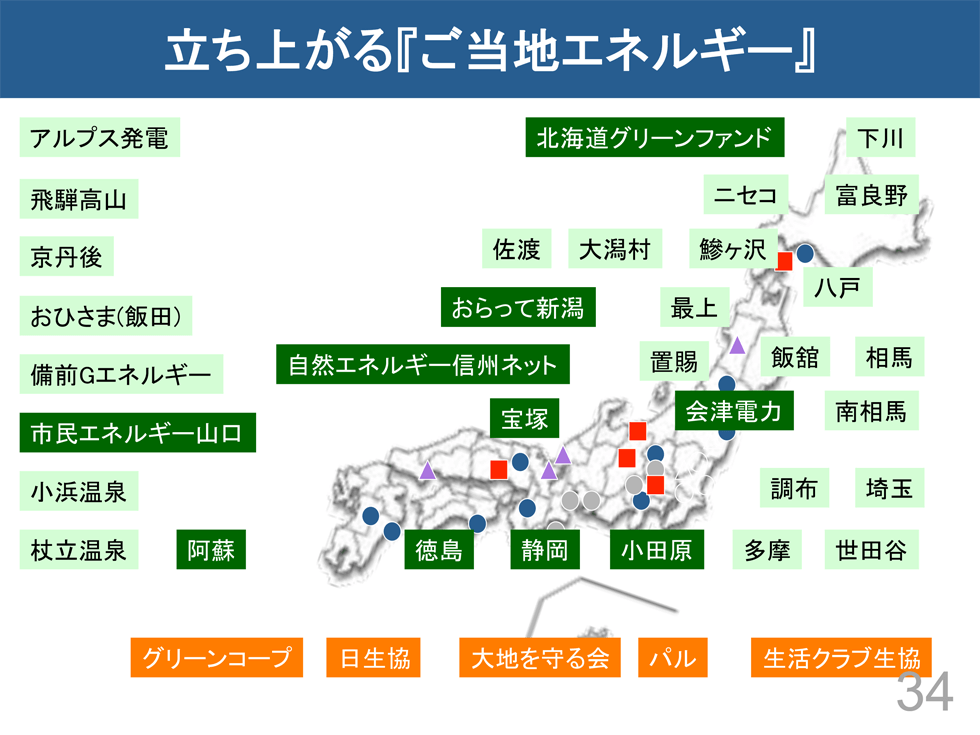 立ち上がる『ご当地エネルギー』

アルプス発電

飛騨高山

京丹後

おひさま(飯田)

備前Gエネルギー

市民エネルギー山口

小浜温泉

杖立温泉

阿蘇

北海道グリーンファンド

下川

ニセコ

富良野

佐渡

大潟村

鰺ヶ沢

八戸

おらって新潟

最上

自然エネルギー信州ネット

置賜

飯舘

相馬

宝塚

会津電力

南相馬

調布

埼玉

徳島

静岡

小田原

多摩

世田谷

グリーンコープ

日生協

大地を守る会

パル

生活クラブ生協

34